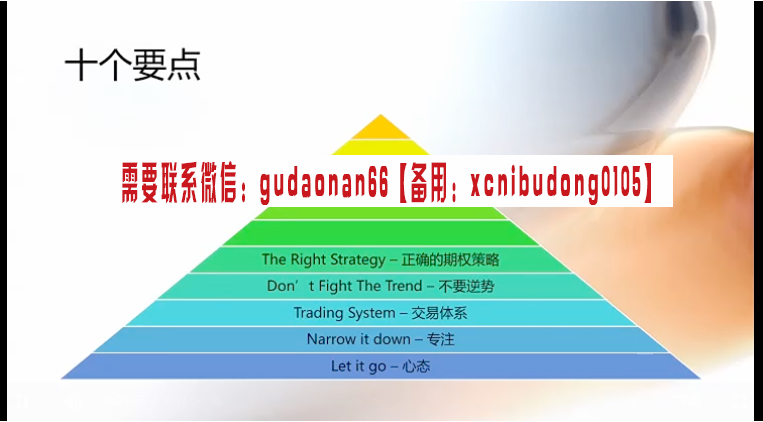 十个要点

需要联系微信：gudaonan66【备用：xcnibudong0105】

The Right Strategy – 正确的期权策略

Don’t Fight The Trend – 不要逆势

Trading System – 交易体系

Narrow it down – 专注

Let it go – 心态